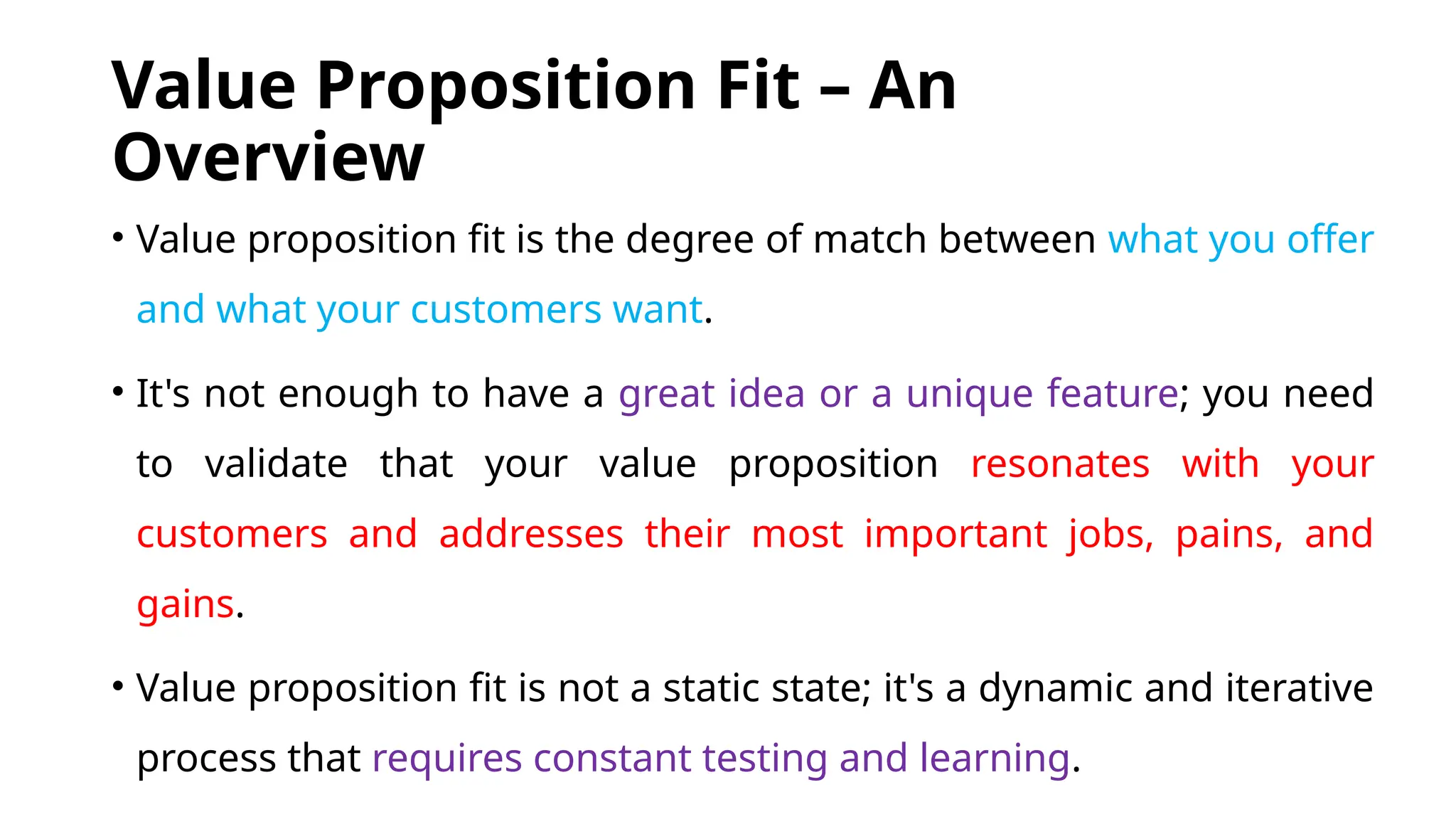 Value Proposition Fit – An Overview

• Value proposition fit is the degree of match between what you offer and what your customers want.

• It's not enough to have a great idea or a unique feature; you need to validate that your value proposition resonates with your customers and addresses their most important jobs, pains, and gains.

• Value proposition fit is not a static state; it's a dynamic and iterative process that requires constant testing and learning.